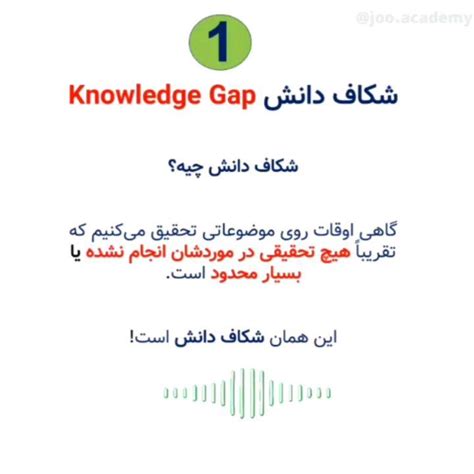 @joo.academy

1

شکاف دانش Knowledge Gap

شکاف دانش چیه؟

گاهی اوقات روی موضوعاتی تحقیق می‌کنیم که تقریباً هیچ تحقیقی در موردشان انجام نشده یا بسیار محدود است.

این همان شکاف دانش است!